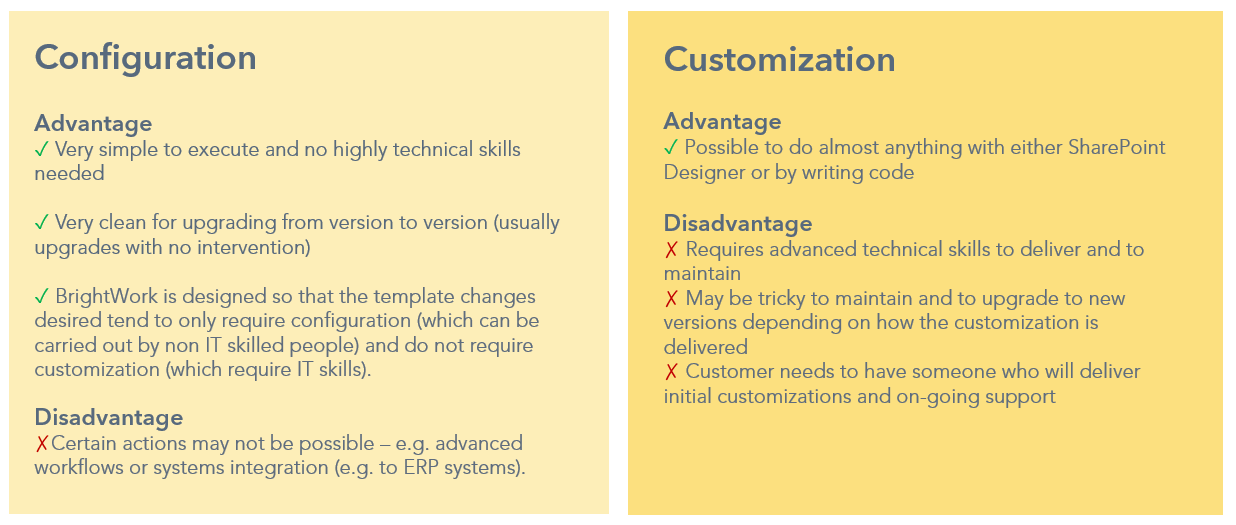 Configuration

Advantage
✓ Very simple to execute and no highly technical skills needed

✓ Very clean for upgrading from version to version (usually upgrades with no intervention)

✓ BrightWork is designed so that the template changes desired tend to only require configuration (which can be carried out by non IT skilled people) and do not require customization (which require IT skills).

Disadvantage
✗Certain actions may not be possible – e.g. advanced workflows or systems integration (e.g. to ERP systems).

Customization

Advantage
✓ Possible to do almost anything with either SharePoint Designer or by writing code

Disadvantage
✗ Requires advanced technical skills to deliver and to maintain
✗ May be tricky to maintain and to upgrade to new versions depending on how the customization is delivered
✗ Customer needs to have someone who will deliver initial customizations and on-going support